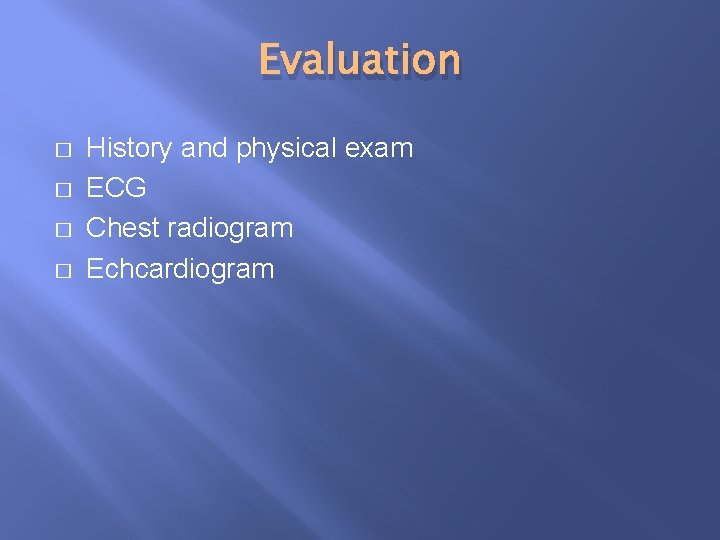 Evaluation

History and physical exam
ECG
Chest radiogram
Echcardiogram